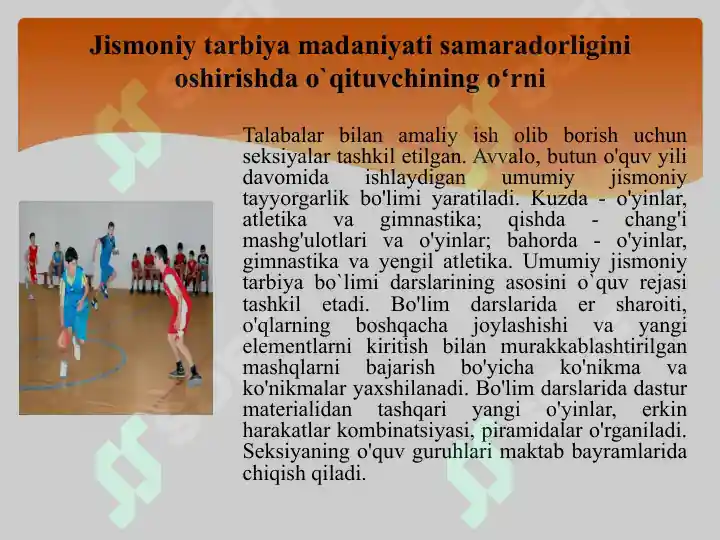 Jismoniy tarbiya madaniyati samaradorligini oshirishda o`qituvchining o‘rni

Talabalar bilan amaliy ish olib borish uchun seksiyalar tashkil etilgan. Avvalo, butun o'quv yili davomida ishlaydigan umumiy jismoniy tayyorgarlik bo'limi yaratiladi. Kuzda - o'yinlar, atletika va gimnastika; qishda - chang'i mashg'ulotlari va o'yinlar; bahorda - o'yinlar, gimnastika va yengil atletika. Umumiy jismoniy tarbiya bo`limi darslarining asosini o`quv rejasi tashkil etadi. Bo'lim darslarida er sharoiti, o'qlarning boshqacha joylashishi va yangi elementlarni kiritish bilan murakkablashtirilgan mashqlarni bajarish bo'yicha ko'nikma va ko'nikmalar yaxshilanadi. Bo'lim darslarida dastur materialidan tashqari yangi o'yinlar, erkin harakatlar kombinatsiyasi, piramidalar o'rganiladi. Seksiyaning o'quv guruhlari maktab bayramlarida chiqish qiladi.